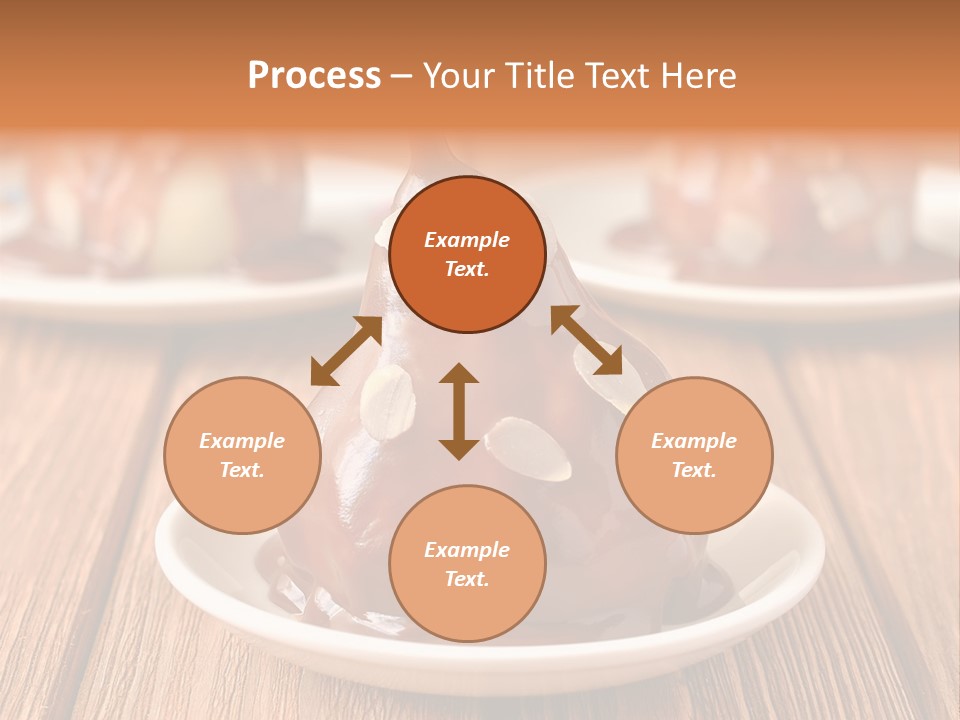 Process – Your Title Text Here

Example Text.

Example Text.

Example Text.

Example Text.